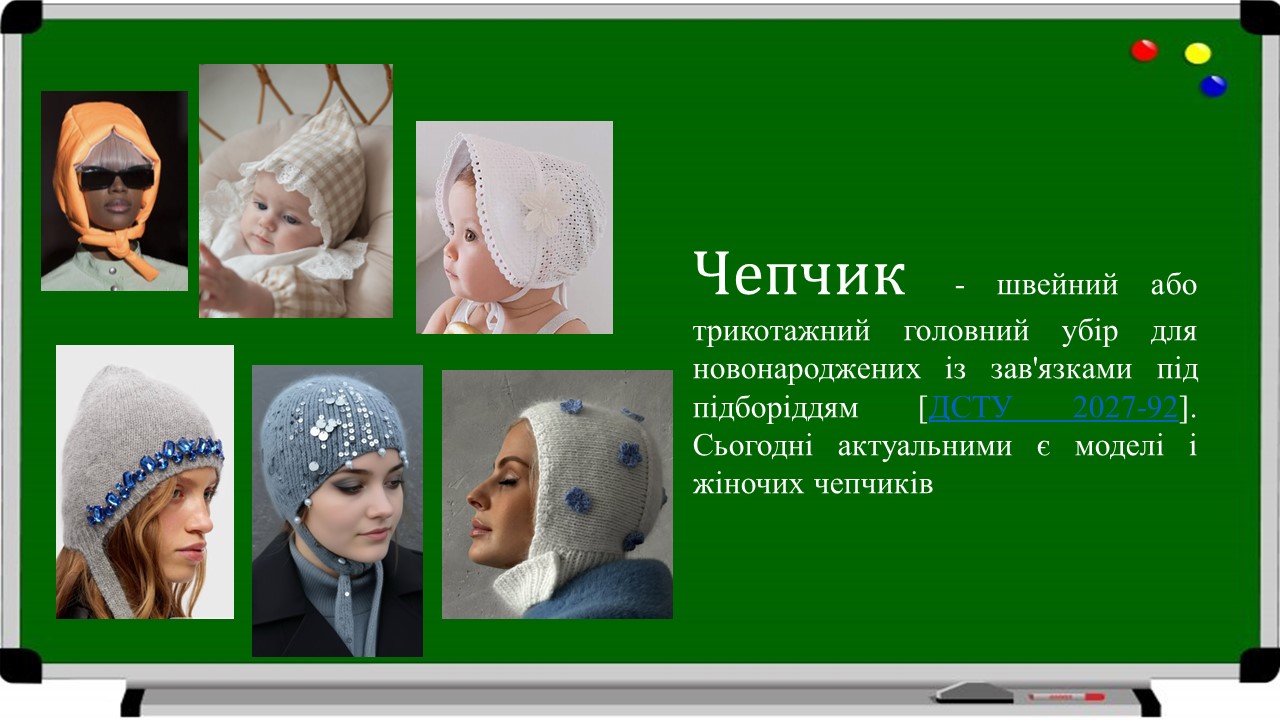 Чепчик - швейний або трикотажний головний убір для новонароджених із зав'язками під підборіддям [ДСТУ 2027-92]. Сьогодні актуальними є моделі і жіночих чепчиків